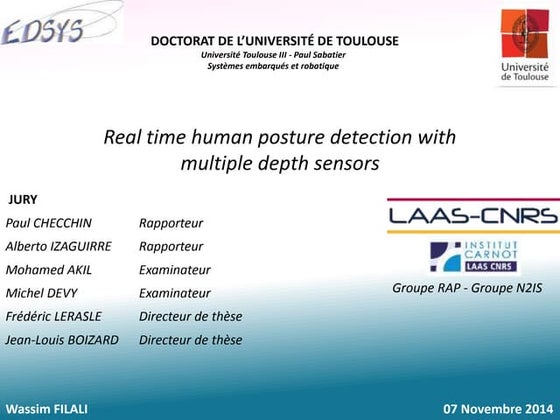 EDSYS

DOCTORAT DE L'UNIVERSITÉ DE TOULOUSE
Université Toulouse III - Paul Sabatier
Systèmes embarqués et robotique

Université de Toulouse

Real time human posture detection with multiple depth sensors

JURY

| | |
|---|---|
| Paul CHECCHIN | Rapporteur |
| Alberto IZAGUIRRE | Rapporteur |
| Mohamed AKIL | Examinateur |
| Michel DEVY | Examinateur |
| Frédéric LERASLE | Directeur de thèse |
| Jean-Louis BOIZARD | Directeur de thèse |

LAAS-CNRS

INSTITUT CARNOT
LAAS CNRS

Groupe RAP - Groupe N2IS

Wassim FILALI

07 Novembre 2014